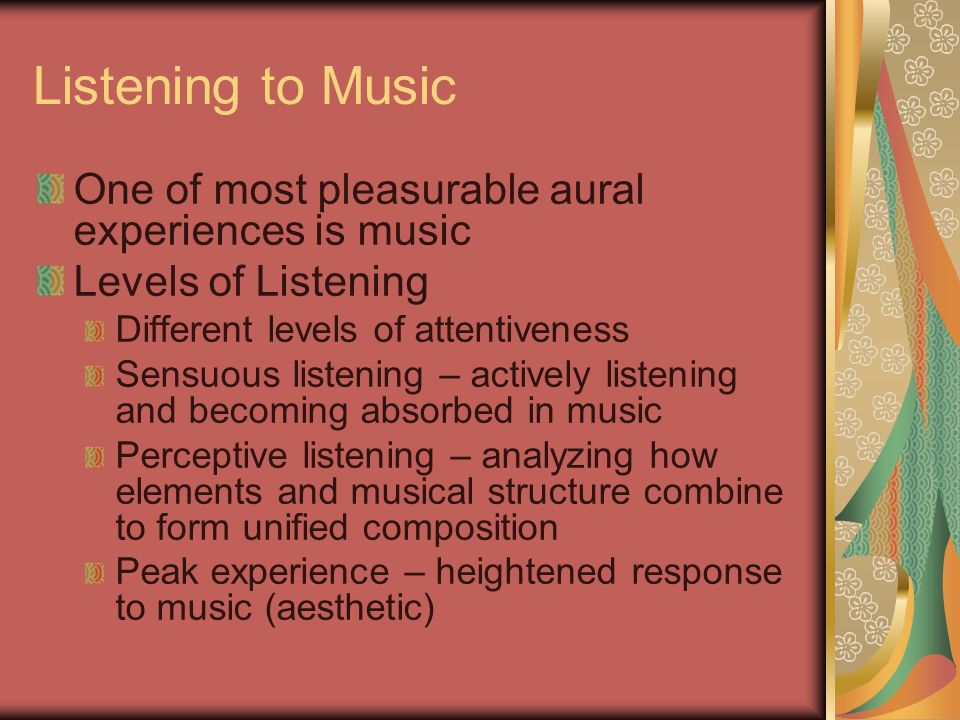 Listening to Music

One of most pleasurable aural experiences is music

Levels of Listening

Different levels of attentiveness

Sensuous listening – actively listening and becoming absorbed in music

Perceptive listening – analyzing how elements and musical structure combine to form unified composition

Peak experience – heightened response to music (aesthetic)